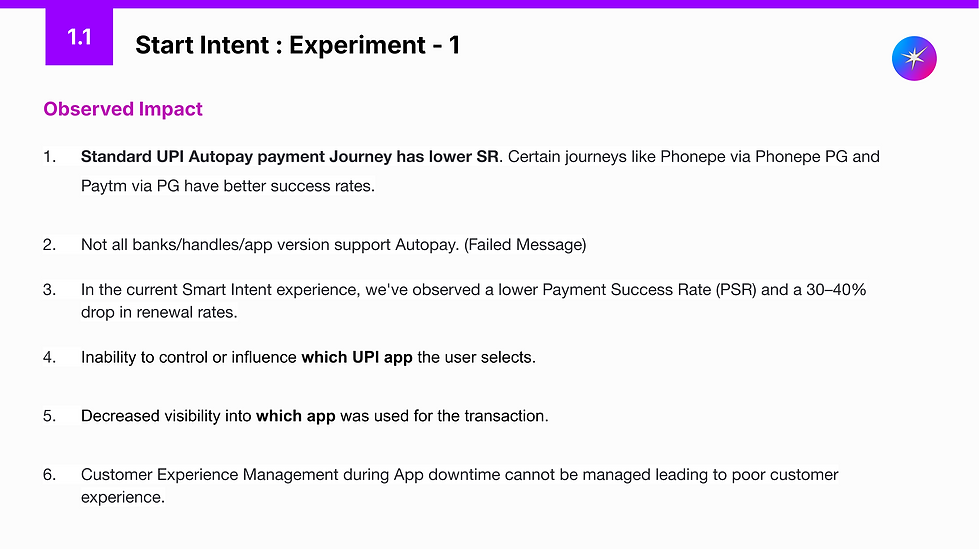 1.1

Start Intent : Experiment - 1

Observed Impact

1. Standard UPI Autopay payment Journey has lower SR. Certain journeys like Phonepe via Phonepe PG and Paytm via PG have better success rates.

2. Not all banks/handles/app version support Autopay. (Failed Message)

3. In the current Smart Intent experience, we've observed a lower Payment Success Rate (PSR) and a 30–40% drop in renewal rates.

4. Inability to control or influence which UPI app the user selects.

5. Decreased visibility into which app was used for the transaction.

6. Customer Experience Management during App downtime cannot be managed leading to poor customer experience.